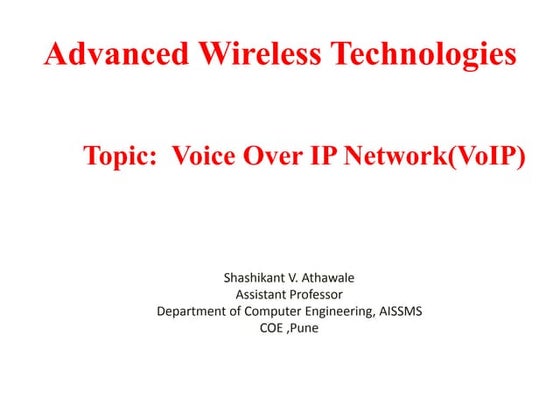 Advanced Wireless Technologies

Topic: Voice Over IP Network(VoIP)

Shashikant V. Athawale
Assistant Professor
Department of Computer Engineering, AISSMS
COE ,Pune